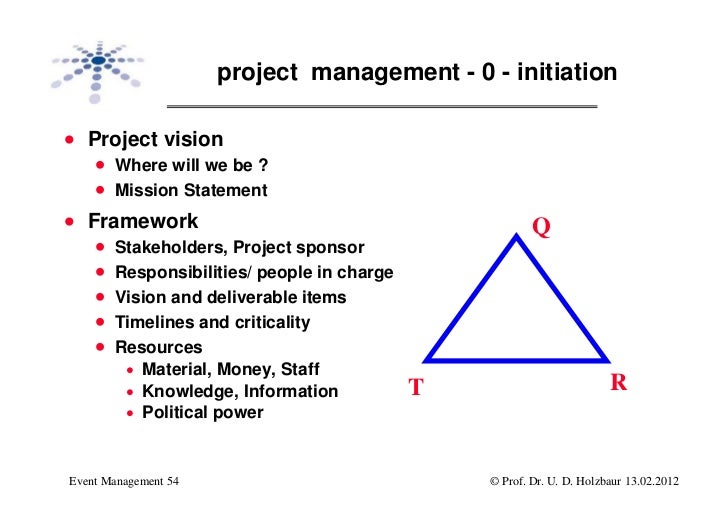 project management - 0 - initiation

- Project vision
  - Where will we be ?
  - Mission Statement
- Framework
  - Stakeholders, Project sponsor
  - Responsibilities/ people in charge
  - Vision and deliverable items
  - Timelines and criticality
  - Resources
    - Material, Money, Staff
    - Knowledge, Information
    - Political power

Q

T

R

Event Management 54

© Prof. Dr. U. D. Holzbaur 13.02.2012